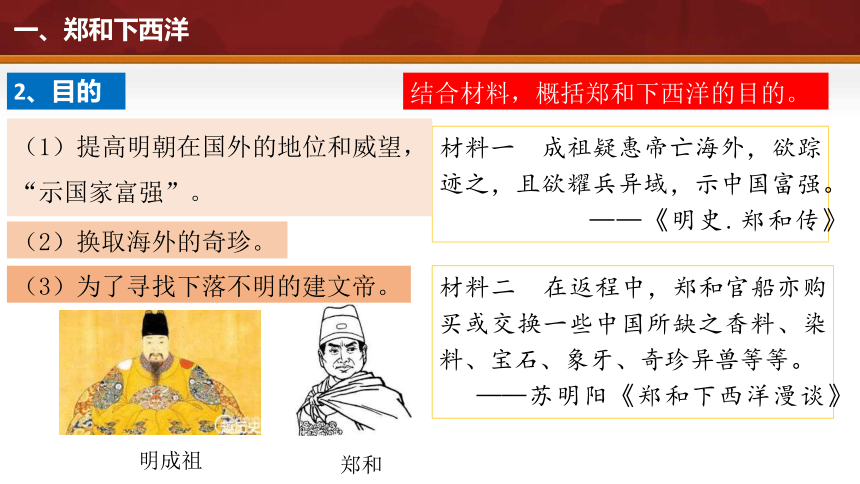 一、郑和下西洋

2、目的

结合材料，概括郑和下西洋的目的。

（1）提高明朝在国外的地位和威望，“示国家富强”。

（2）换取海外的奇珍。

（3）为了寻找下落不明的建文帝。

材料一　成祖疑惠帝亡海外，欲踪迹之，且欲耀兵异域，示中国富强。
——《明史.郑和传》

材料二　在返程中，郑和官船亦购买或交换一些中国所缺之香料、染料、宝石、象牙、奇珍异兽等等。
——苏明阳《郑和下西洋漫谈》

明成祖

郑和